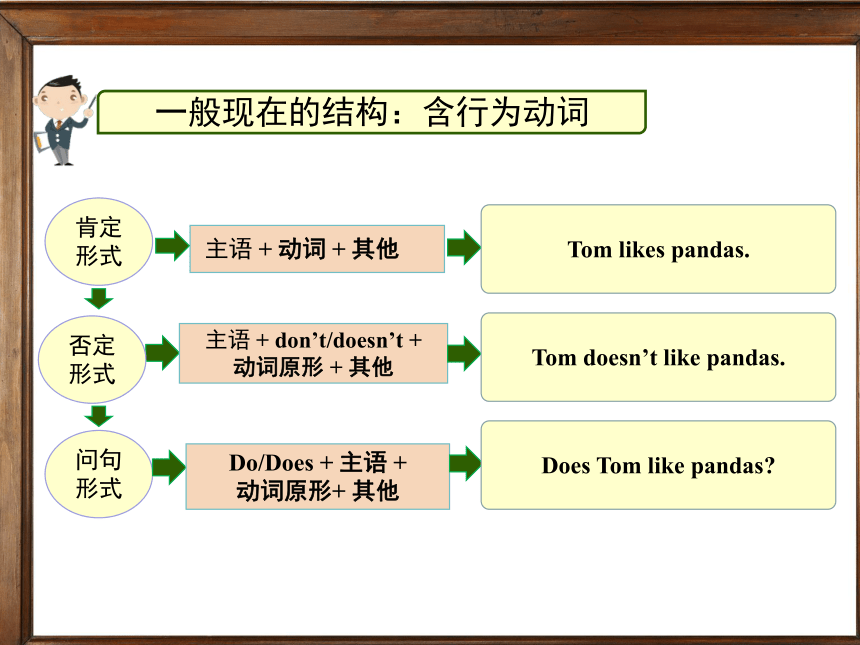 一般现在的结构：含行为动词

肯定形式

主语 + 动词 + 其他

Tom likes pandas.

否定形式

主语 + don’t/doesn’t + 动词原形 + 其他

Tom doesn’t like pandas.

问句形式

Do/Does + 主语 + 动词原形+ 其他

Does Tom like pandas?